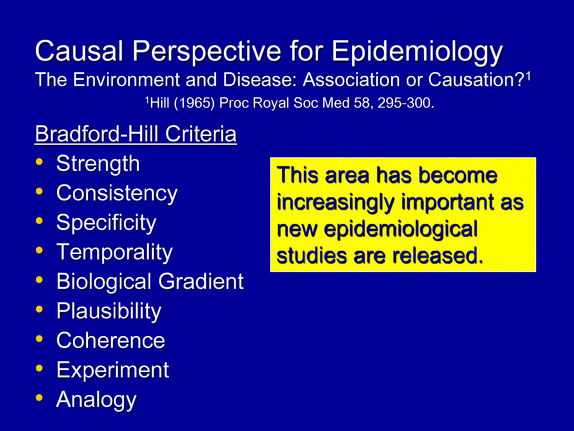 Causal Perspective for Epidemiology
The Environment and Disease: Association or Causation?$^{1}$

$^{1}$Hill (1965) Proc Royal Soc Med 58, 295-300.

Bradford-Hill Criteria
• Strength
• Consistency
• Specificity
• Temporality
• Biological Gradient
• Plausibility
• Coherence
• Experiment
• Analogy

This area has become increasingly important as new epidemiological studies are released.